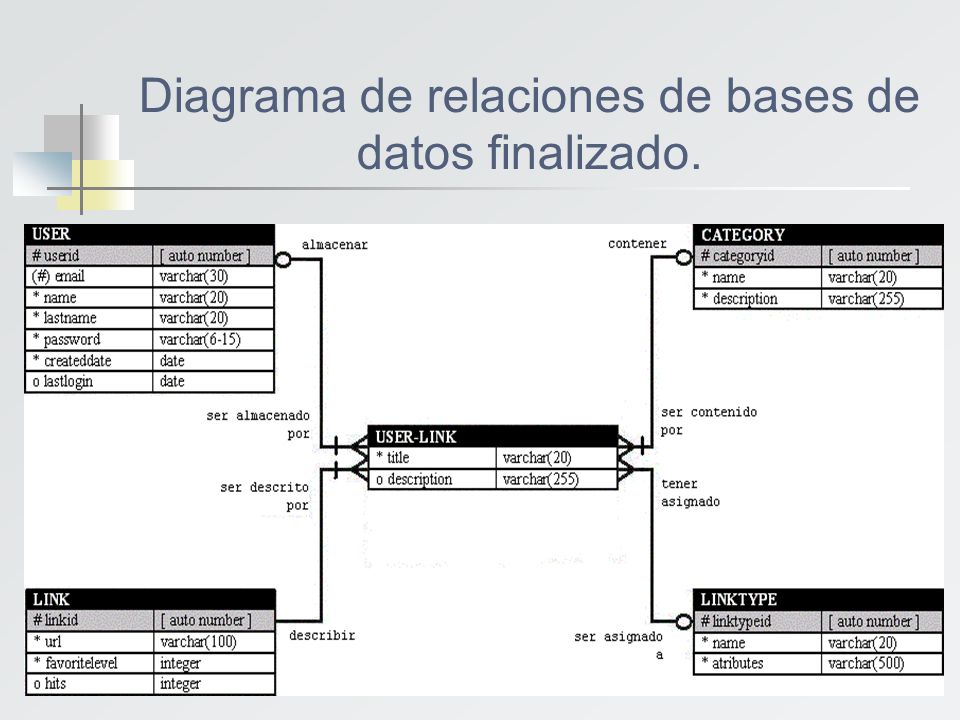 Diagrama de relaciones de bases de datos finalizado.

| USER | |
|---|---|
| # userid | [ auto number ] |
| (#) email | varchar(30) |
| * name | varchar(20) |
| * lastname | varchar(20) |
| * password | varchar(6-15) |
| * createddate | date |
| o lastlogin | date |

almacenar

contener

| CATEGORY | |
|---|---|
| # categoryid | [ auto number ] |
| * name | varchar(20) |
| * description | varchar(255) |

ser almacenado por

ser contenido por

| USER-LINK | |
|---|---|
| * title | varchar(20) |
| o description | varchar(255) |

ser descrito por

tener asignado

| LINK | |
|---|---|
| # linkid | [ auto number ] |
| * url | varchar(100) |
| * favoritelevel | integer |
| o hits | integer |

describir

ser asignado a

| LINKTYPE | |
|---|---|
| # linktypeid | [ auto number ] |
| * name | varchar(20) |
| * atributes | varchar(500) |